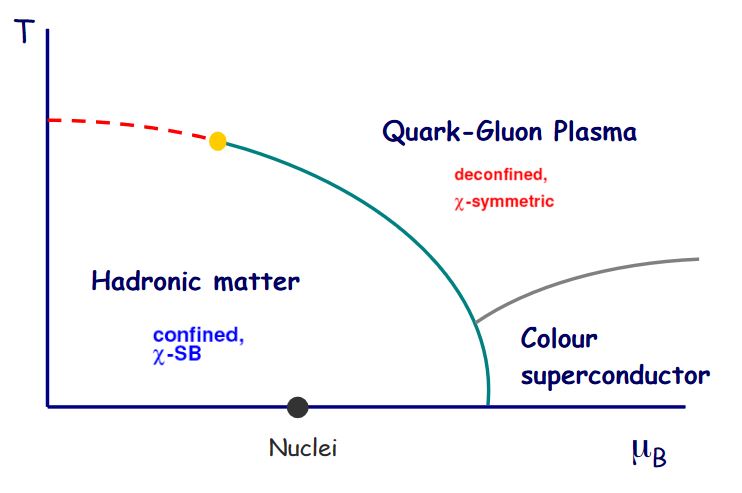 T

Quark-Gluon Plasma

deconfined,
$\chi$-symmetric

Hadronic matter

confined,
$\chi$-SB

Colour
superconductor

Nuclei

$\mu_B$